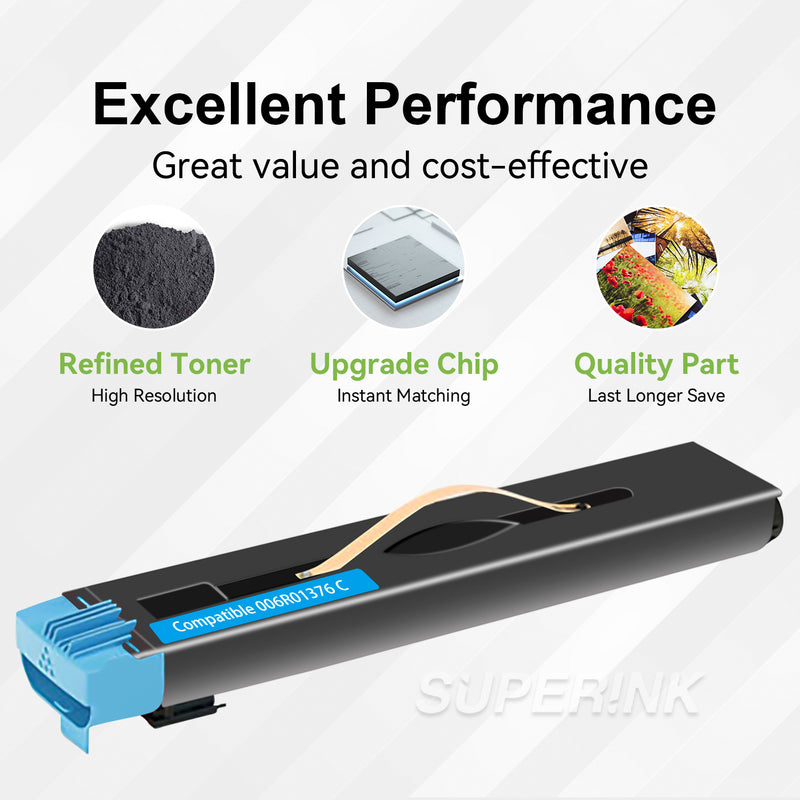 Excellent Performance
Great value and cost-effective

Refined Toner
High Resolution

Upgrade Chip
Instant Matching

Quality Part
Last Longer Save

Compatible 006R01376 C

SUPER!NK